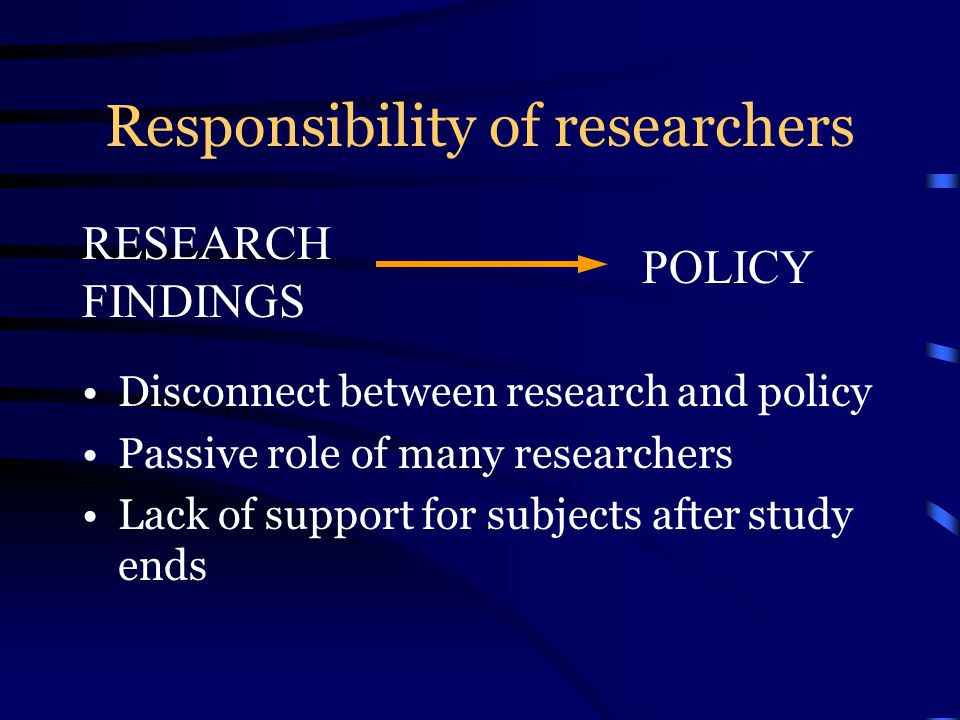 Responsibility of researchers

RESEARCH FINDINGS

POLICY

• Disconnect between research and policy
• Passive role of many researchers
• Lack of support for subjects after study ends